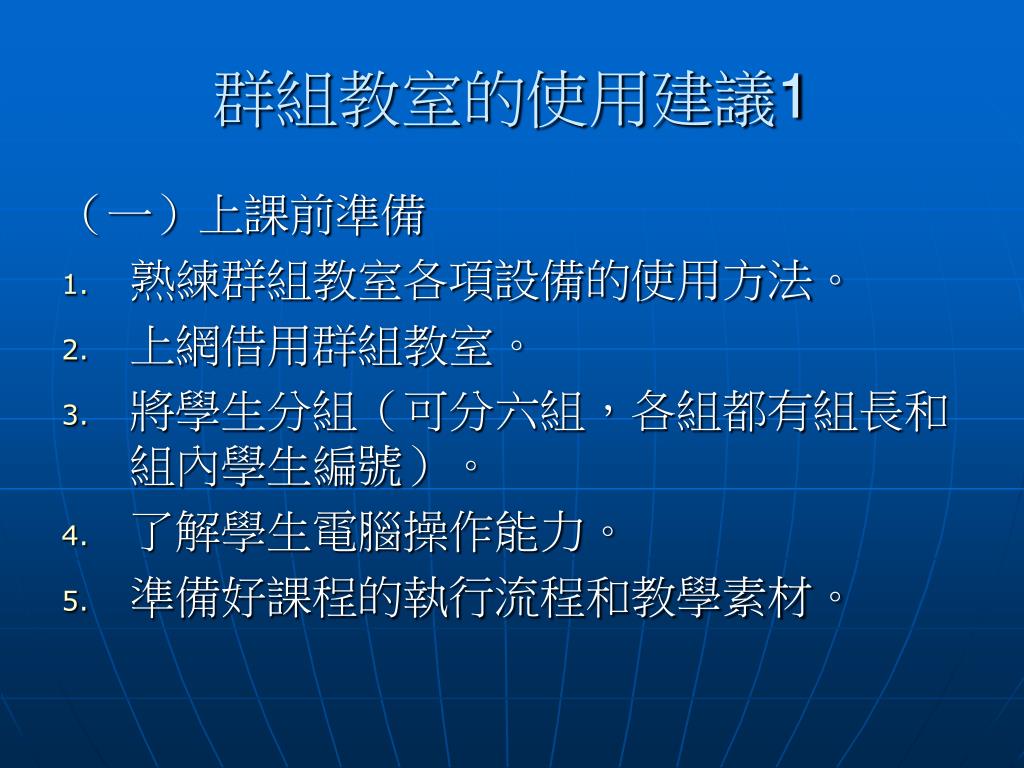 群組教室的使用建議1

（一）上課前準備

1. 熟練群組教室各項設備的使用方法。
2. 上網借用群組教室。
3. 將學生分組（可分六組，各組都有組長和組內學生編號）。
4. 了解學生電腦操作能力。
5. 準備好課程的執行流程和教學素材。